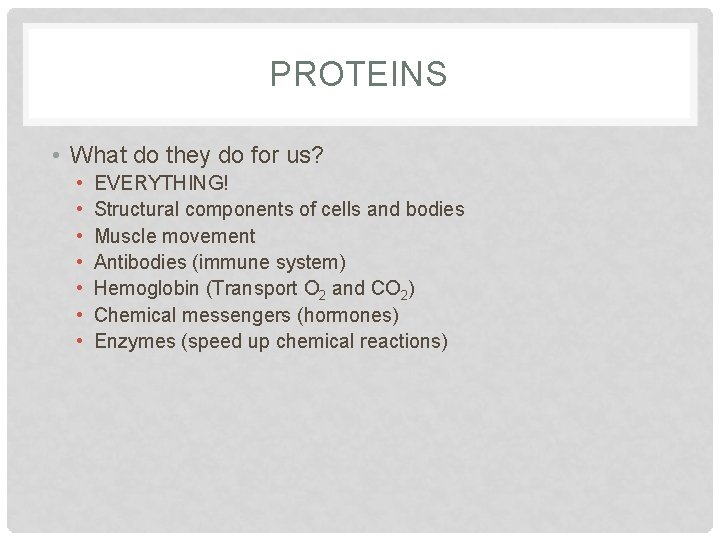 PROTEINS

• What do they do for us?
  • EVERYTHING!
  • Structural components of cells and bodies
  • Muscle movement
  • Antibodies (immune system)
  • Hemoglobin (Transport $O_2$ and $CO_2$)
  • Chemical messengers (hormones)
  • Enzymes (speed up chemical reactions)